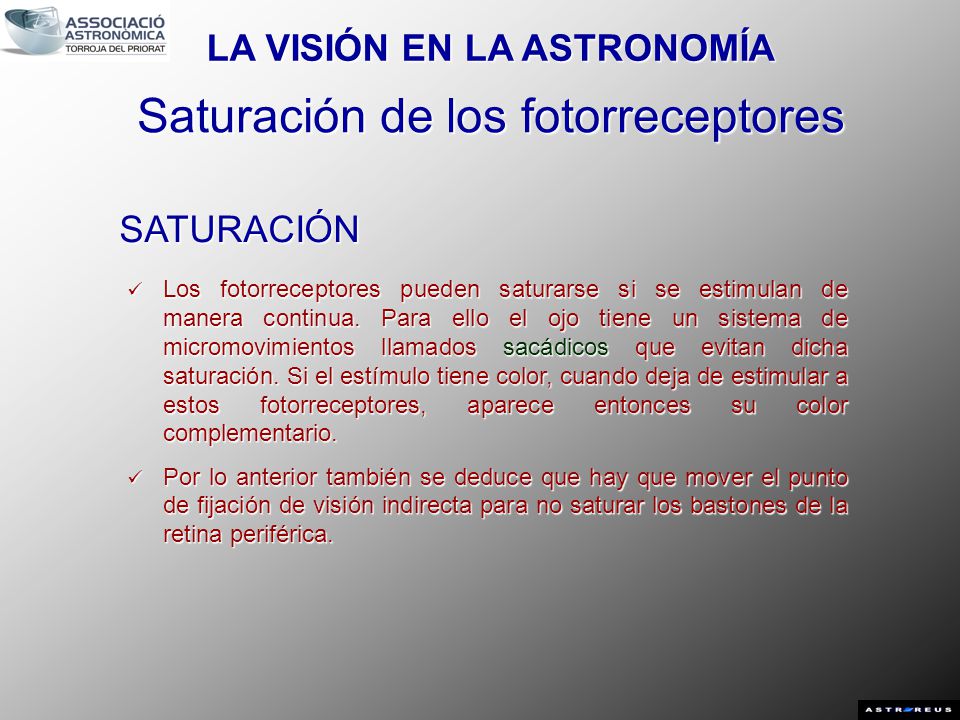 ASSOCIACIÓ ASTRONÒMICA TORROJA DEL PRIORAT

LA VISIÓN EN LA ASTRONOMÍA

Saturación de los fotorreceptores

SATURACIÓN

✓ Los fotorreceptores pueden saturarse si se estimulan de manera continua. Para ello el ojo tiene un sistema de micromovimientos llamados sacádicos que evitan dicha saturación. Si el estímulo tiene color, cuando deja de estimular a estos fotorreceptores, aparece entonces su color complementario.

✓ Por lo anterior también se deduce que hay que mover el punto de fijación de visión indirecta para no saturar los bastones de la retina periférica.

ASTROREUS